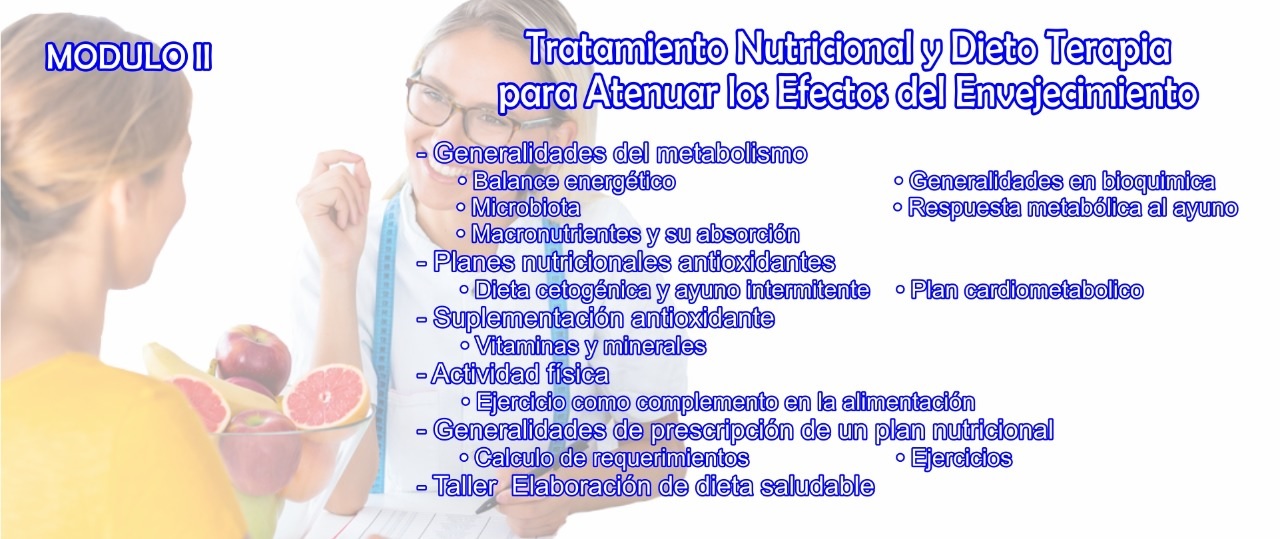 MODULO II

Tratamiento Nutricional y Dieto Terapia para Atenuar los Efectos del Envejecimiento

- Generalidades del metabolismo
• Balance energético
• Microbiota
• Macronutrientes y su absorción
• Generalidades en bioquimica
• Respuesta metabólica al ayuno
- Planes nutricionales antioxidantes
• Dieta cetogénica y ayuno intermitente
• Plan cardiometabolico
- Suplementación antioxidante
• Vitaminas y minerales
- Actividad física
• Ejercicio como complemento en la alimentación
- Generalidades de prescripción de un plan nutricional
• Calculo de requerimientos
• Ejercicios
- Taller Elaboración de dieta saludable